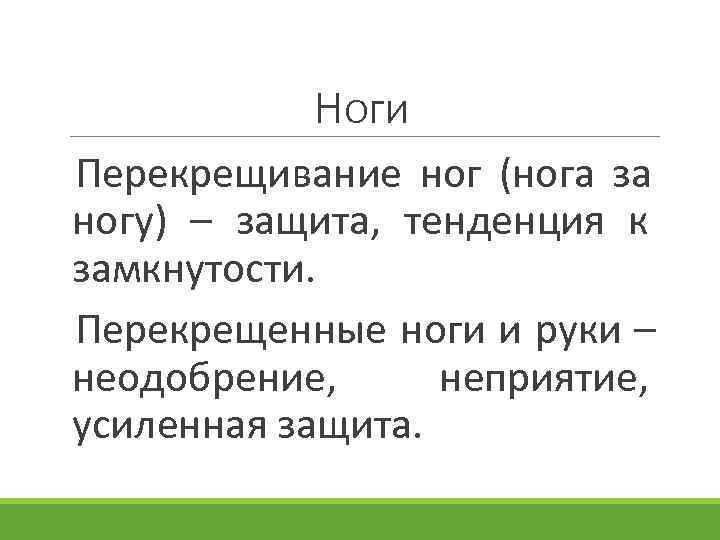 Ноги

Перекрещивание ног (нога за ногу) – защита, тенденция к замкнутости.

Перекрещенные ноги и руки – неодобрение, неприятие, усиленная защита.